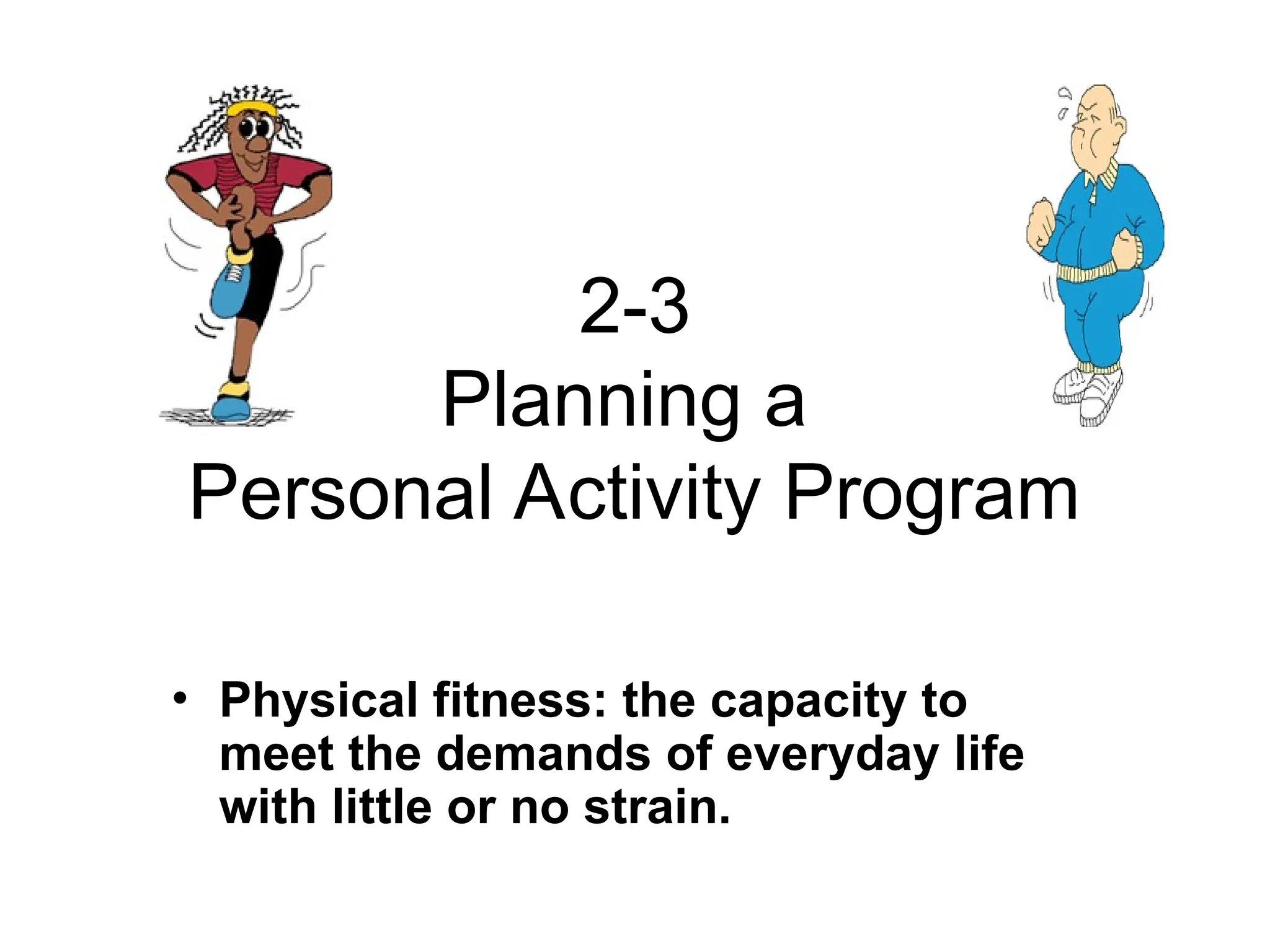 2-3
Planning a
Personal Activity Program

• Physical fitness: the capacity to meet the demands of everyday life with little or no strain.